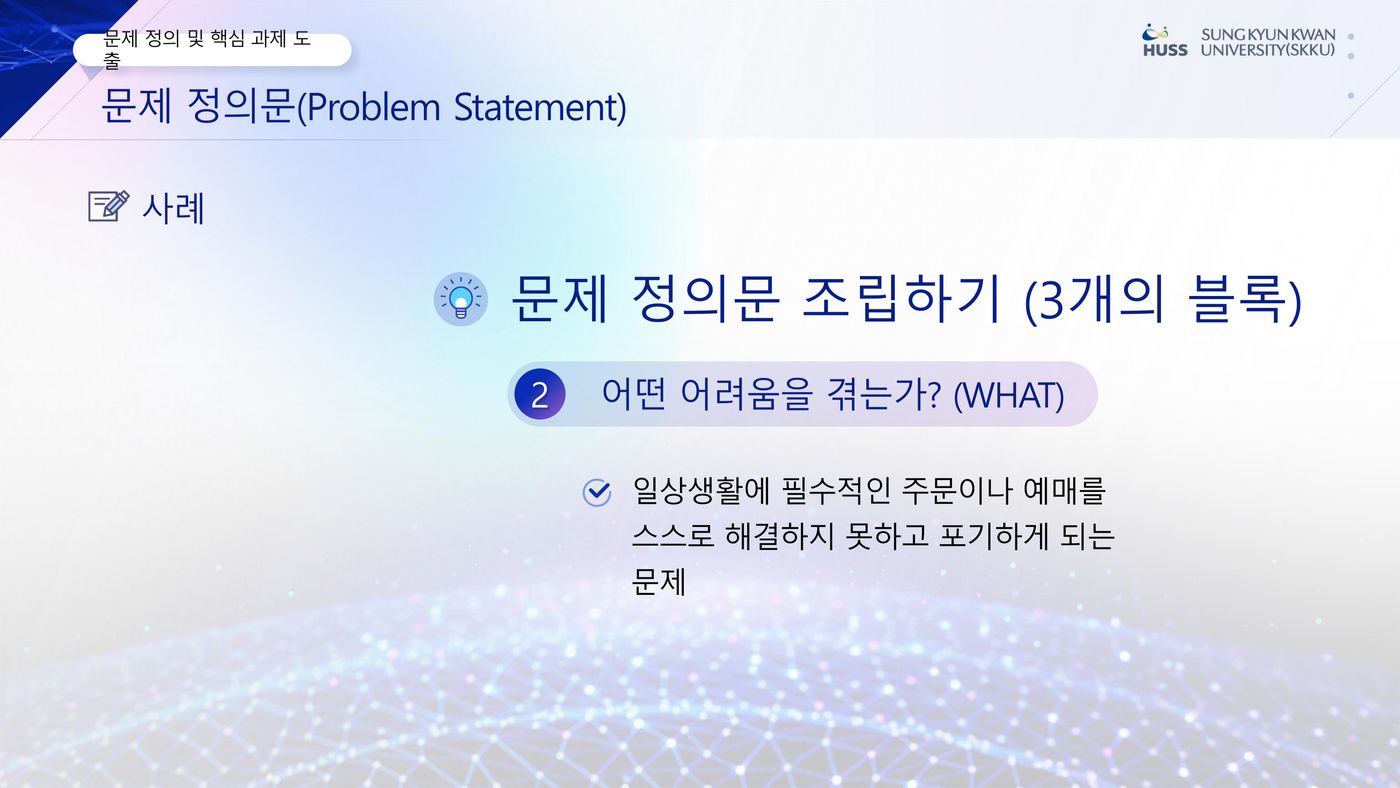 문제 정의 및 핵심 과제 도출

HUSS SUNG KYUN KWAN UNIVERSITY(SKKU)

문제 정의문(Problem Statement)

사례

문제 정의문 조립하기 (3개의 블록)

2 어떤 어려움을 겪는가? (WHAT)

일상생활에 필수적인 주문이나 예매를 스스로 해결하지 못하고 포기하게 되는 문제